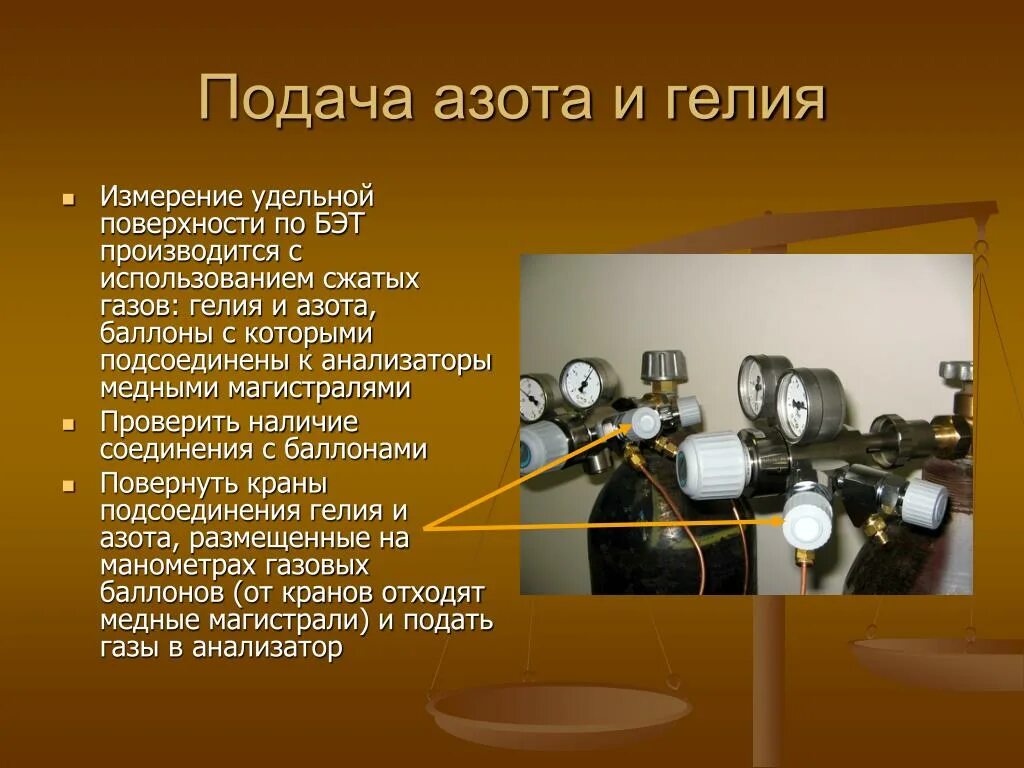 Подача азота и гелия

Измерение удельной поверхности по БЭТ производится с использованием сжатых газов: гелия и азота, баллоны с которыми подсоединены к анализаторы медными магистралями

Проверить наличие соединения с баллонами

Повернуть краны подсоединения гелия и азота, размещенные на манометрах газовых баллонов (от кранов отходят медные магистрали) и подать газы в анализатор